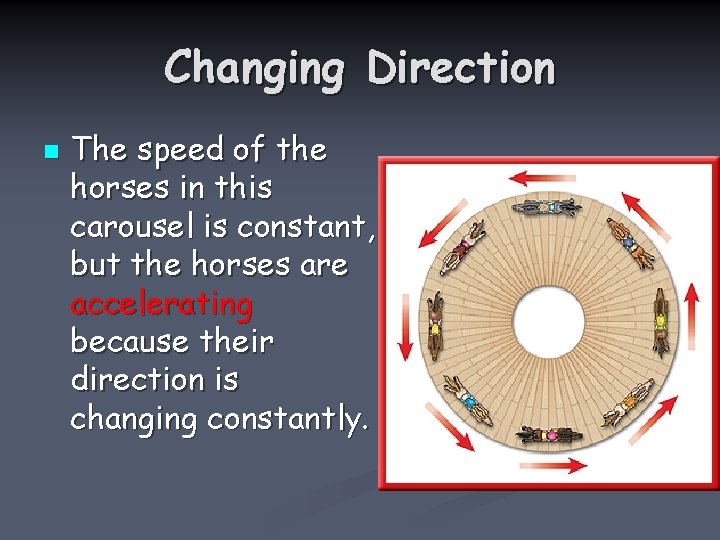 Changing Direction

The speed of the horses in this carousel is constant, but the horses are accelerating because their direction is changing constantly.